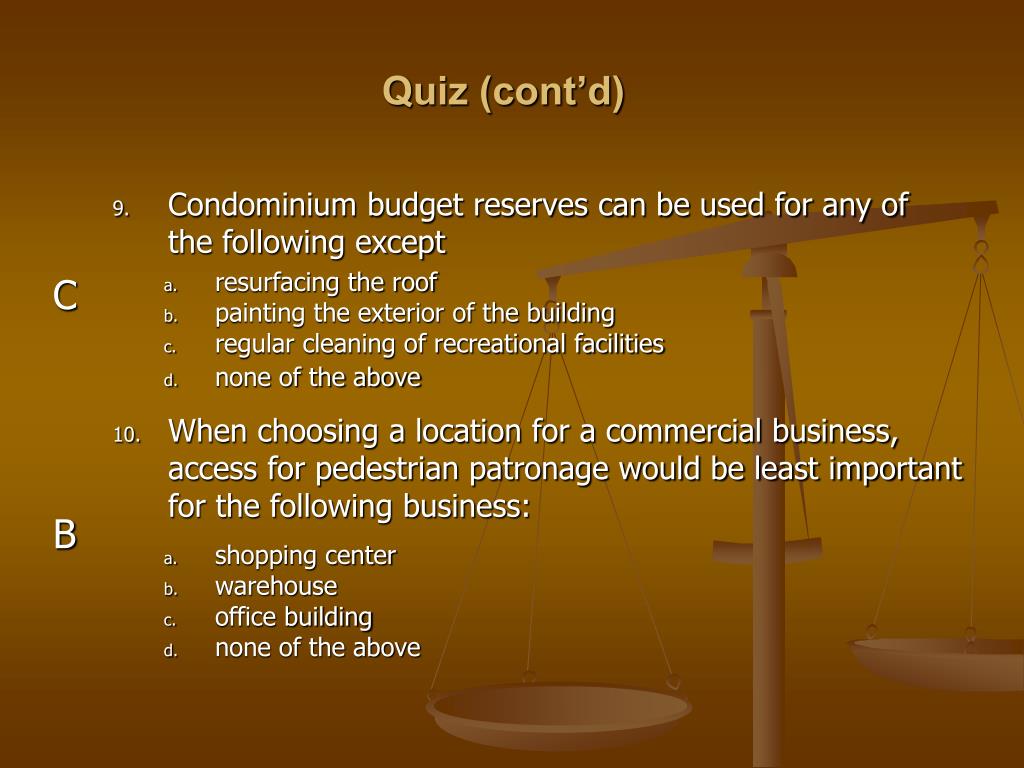 Quiz (cont’d)

9. Condominium budget reserves can be used for any of the following except

C

a. resurfacing the roof
b. painting the exterior of the building
c. regular cleaning of recreational facilities
d. none of the above

10. When choosing a location for a commercial business, access for pedestrian patronage would be least important for the following business:

B

a. shopping center
b. warehouse
c. office building
d. none of the above